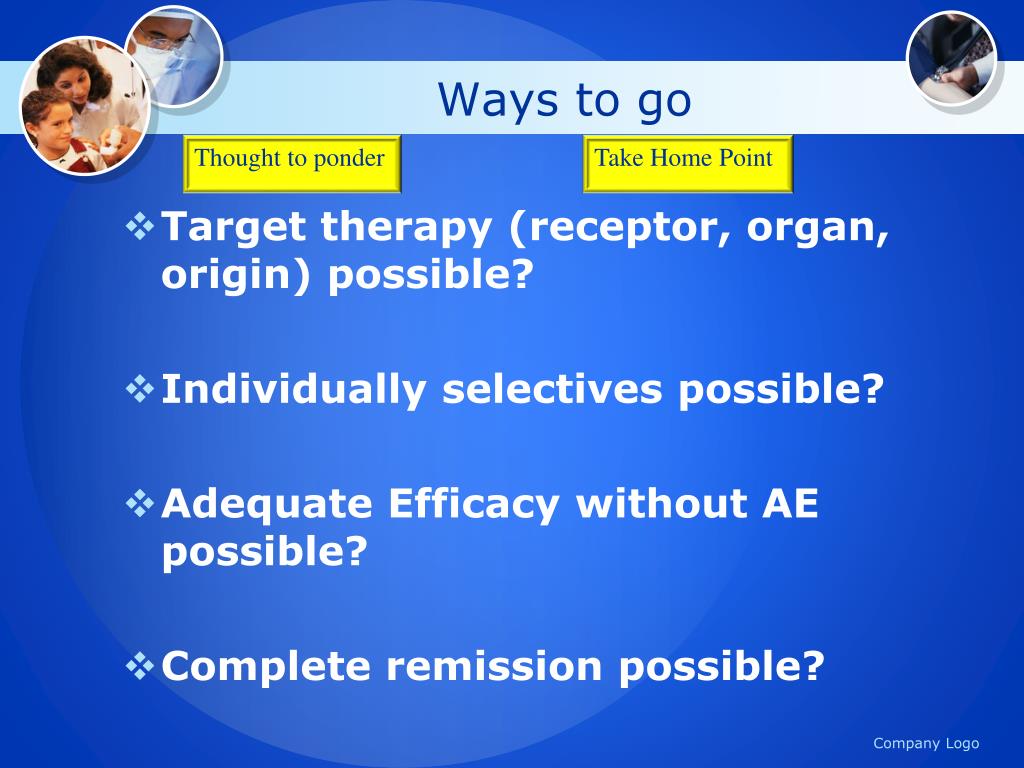 Ways to go

Thought to ponder

Take Home Point

❖ Target therapy (receptor, organ, origin) possible?

❖ Individually selectives possible?

❖ Adequate Efficacy without AE possible?

❖ Complete remission possible?

Company Logo